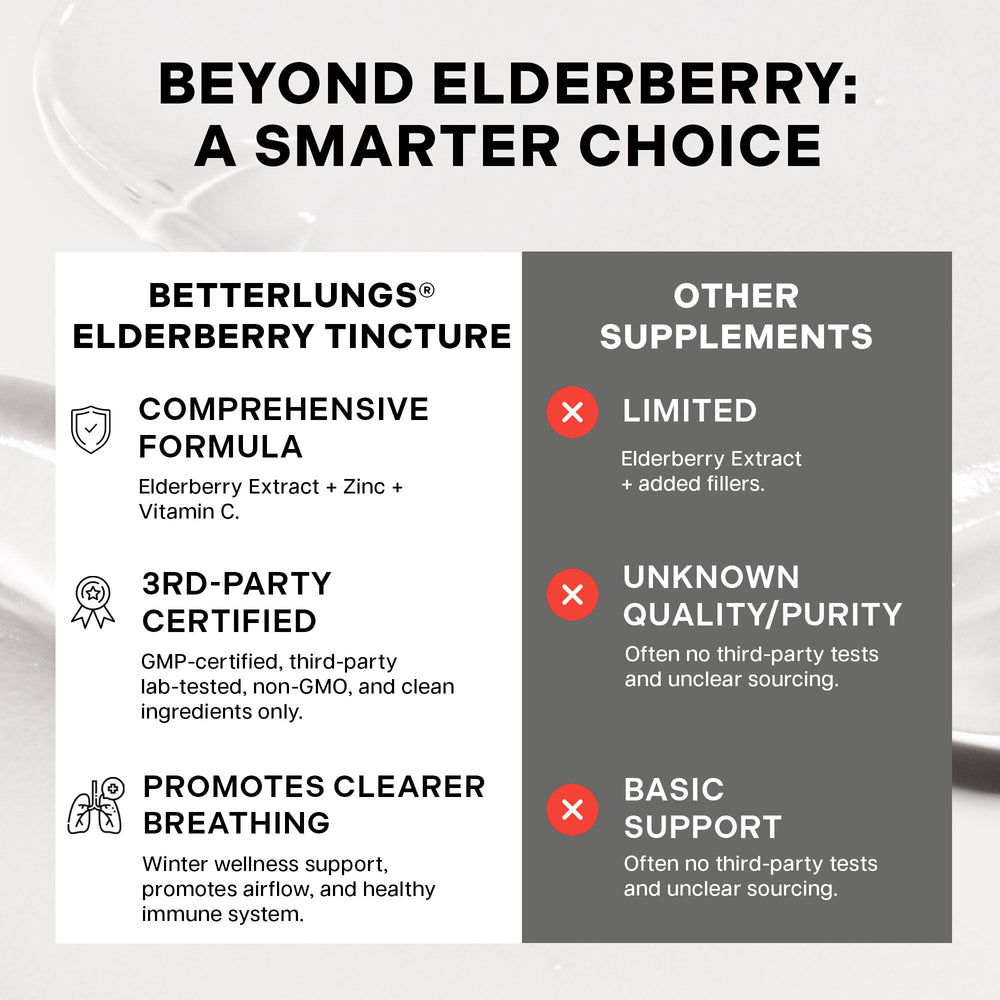 BEYOND ELDERBERRY: A SMARTER CHOICE

BETTERLUNGS® ELDERBERRY TINCTURE

COMPREHENSIVE FORMULA
Elderberry Extract + Zinc + Vitamin C.

3RD-PARTY CERTIFIED
GMP-certified, third-party lab-tested, non-GMO, and clean ingredients only.

PROMOTES CLEARER BREATHING
Winter wellness support, promotes airflow, and healthy immune system.

OTHER SUPPLEMENTS

LIMITED
Elderberry Extract + added fillers.

UNKNOWN QUALITY/PURITY
Often no third-party tests and unclear sourcing.

BASIC SUPPORT
Often no third-party tests and unclear sourcing.